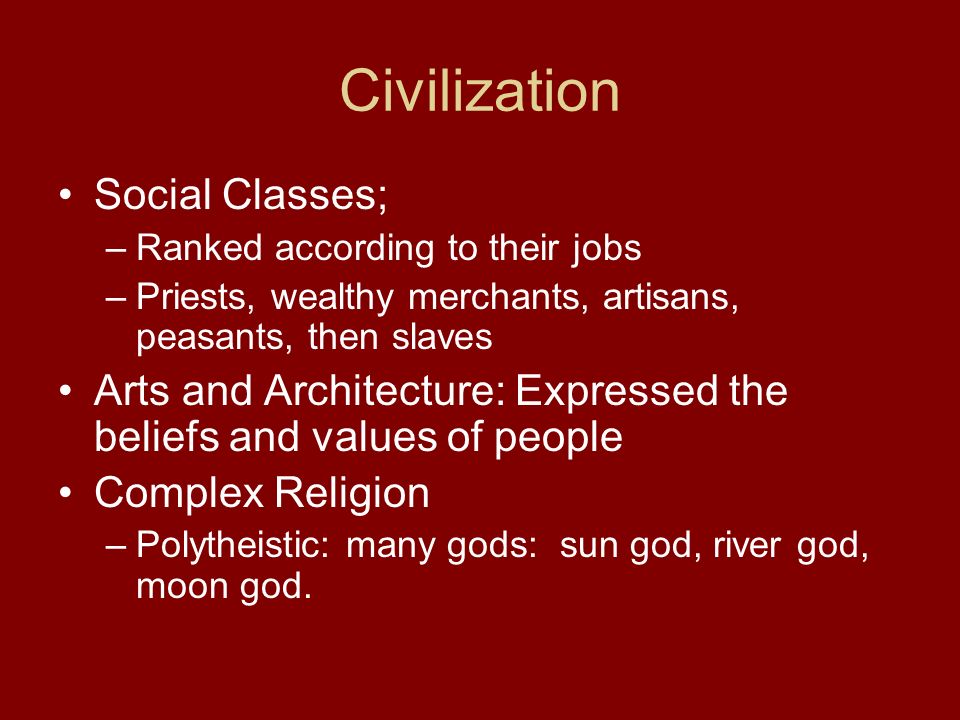 Civilization

• Social Classes;
– Ranked according to their jobs
– Priests, wealthy merchants, artisans, peasants, then slaves
• Arts and Architecture: Expressed the beliefs and values of people
• Complex Religion
– Polytheistic: many gods: sun god, river god, moon god.